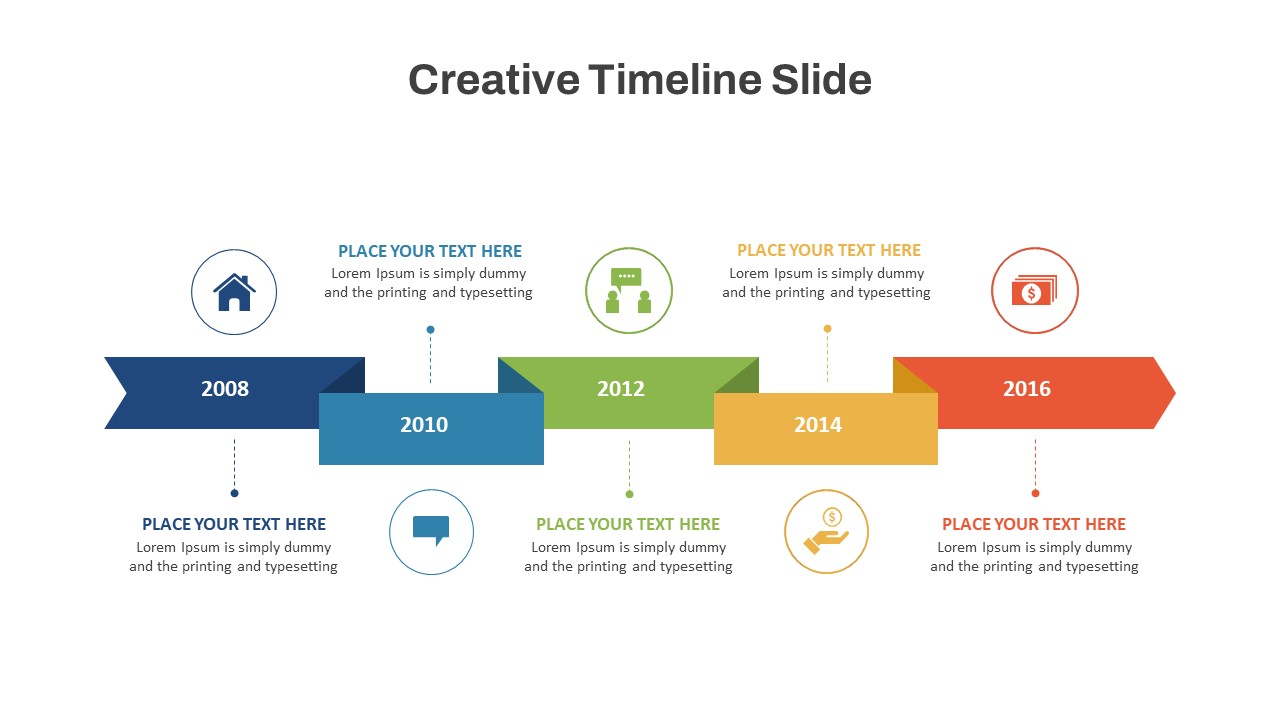 Creative Timeline Slide

PLACE YOUR TEXT HERE
Lorem Ipsum is simply dummy and the printing and typesetting

PLACE YOUR TEXT HERE
Lorem Ipsum is simply dummy and the printing and typesetting

2008

2010

2012

2014

2016

PLACE YOUR TEXT HERE
Lorem Ipsum is simply dummy and the printing and typesetting

PLACE YOUR TEXT HERE
Lorem Ipsum is simply dummy and the printing and typesetting

PLACE YOUR TEXT HERE
Lorem Ipsum is simply dummy and the printing and typesetting